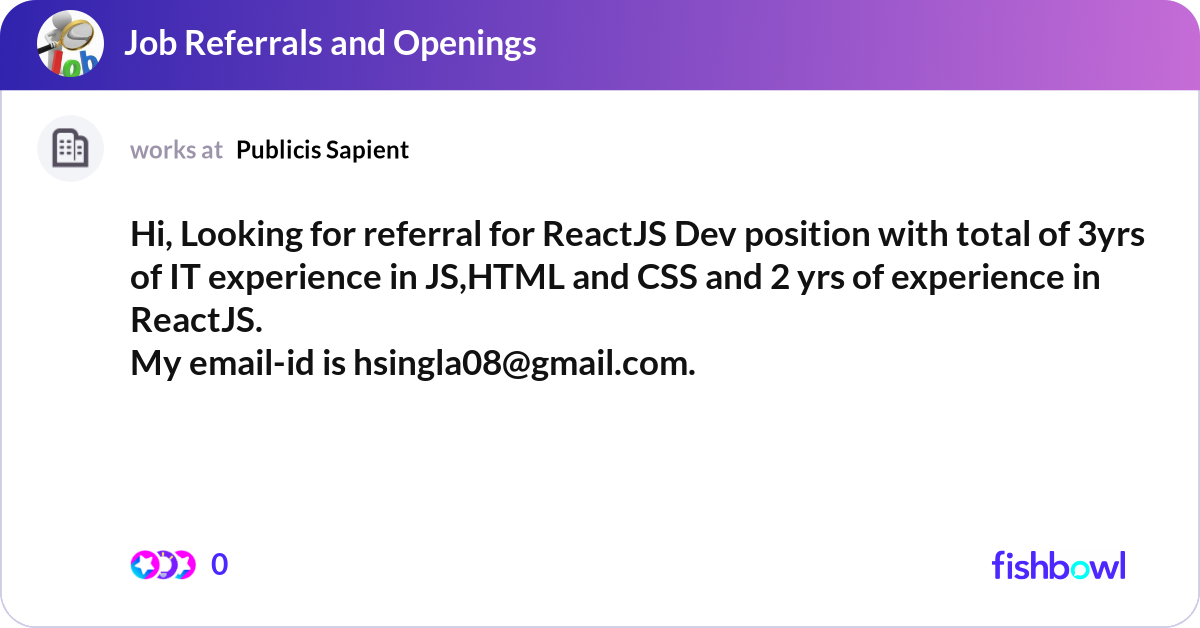 Job Referrals and Openings

works at Publicis Sapient

Hi, Looking for referral for ReactJS Dev position with total of 3yrs of IT experience in JS,HTML and CSS and 2 yrs of experience in ReactJS.
My email-id is hsingla08@gmail.com.

0

fishbowl